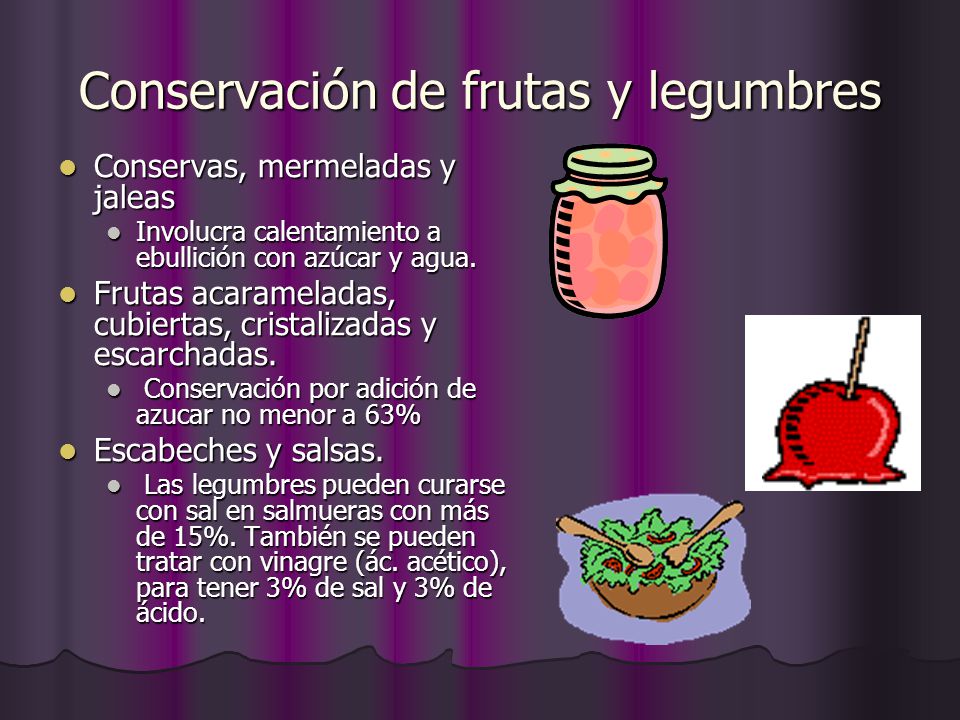 Conservación de frutas y legumbres

- Conservas, mermeladas y jaleas
  - Involucra calentamiento a ebullición con azúcar y agua.
- Frutas acarameladas, cubiertas, cristalizadas y escarchadas.
  - Conservación por adición de azucar no menor a 63%
- Escabeches y salsas.
  - Las legumbres pueden curarse con sal en salmueras con más de 15%. También se pueden tratar con vinagre (ác. acético), para tener 3% de sal y 3% de ácido.